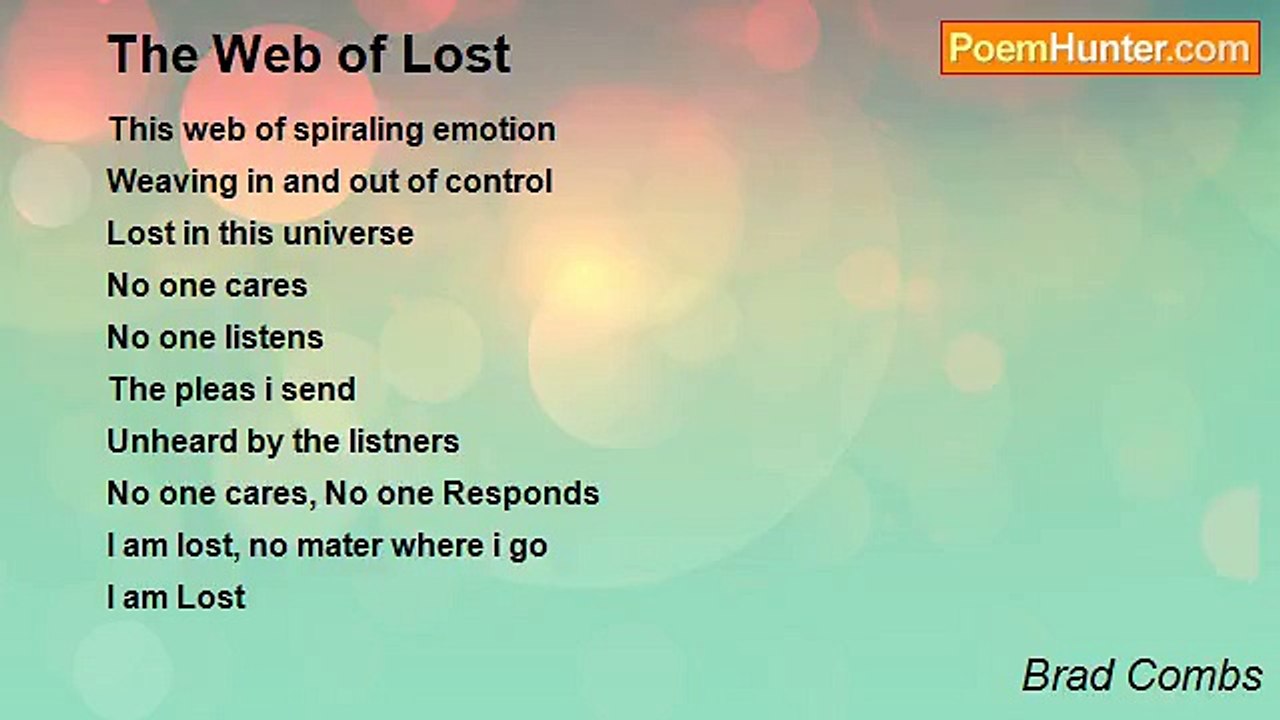 The Web of Lost

PoemHunter.com

This web of spiraling emotion
Weaving in and out of control
Lost in this universe
No one cares
No one listens
The pleas i send
Unheard by the listners
No one cares, No one Responds
I am lost, no mater where i go
I am Lost

Brad Combs